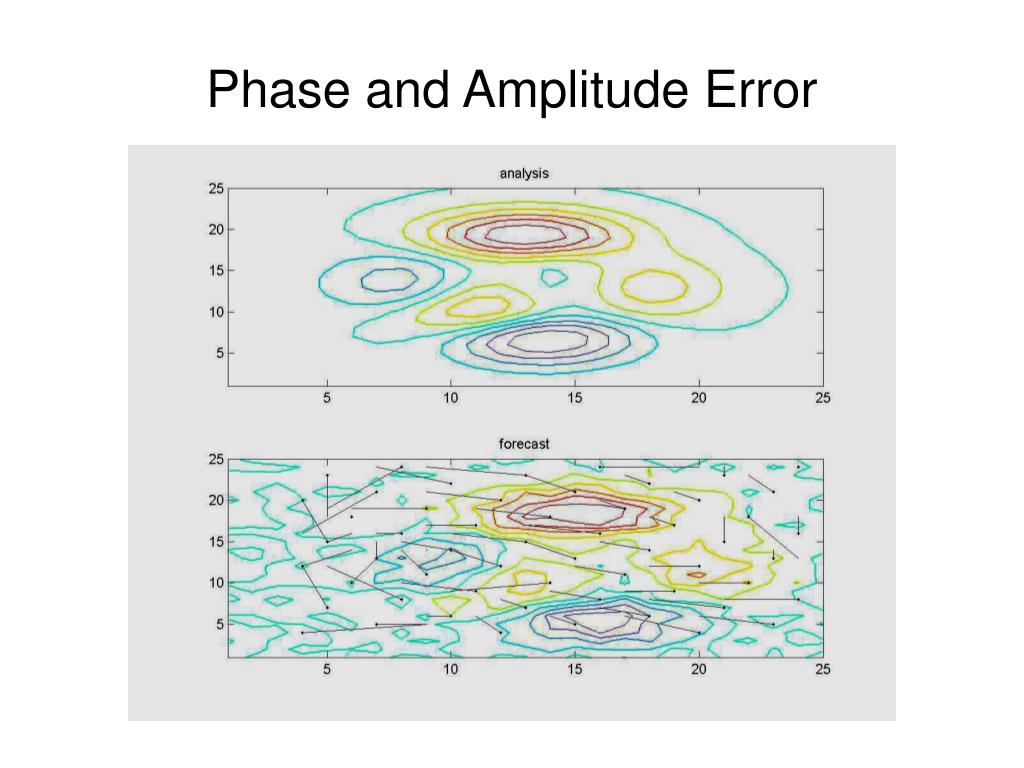 Phase and Amplitude Error

analysis

25
20
15
10
5

5 10 15 20 25

forecast

25
20
15
10
5

5 10 15 20 25